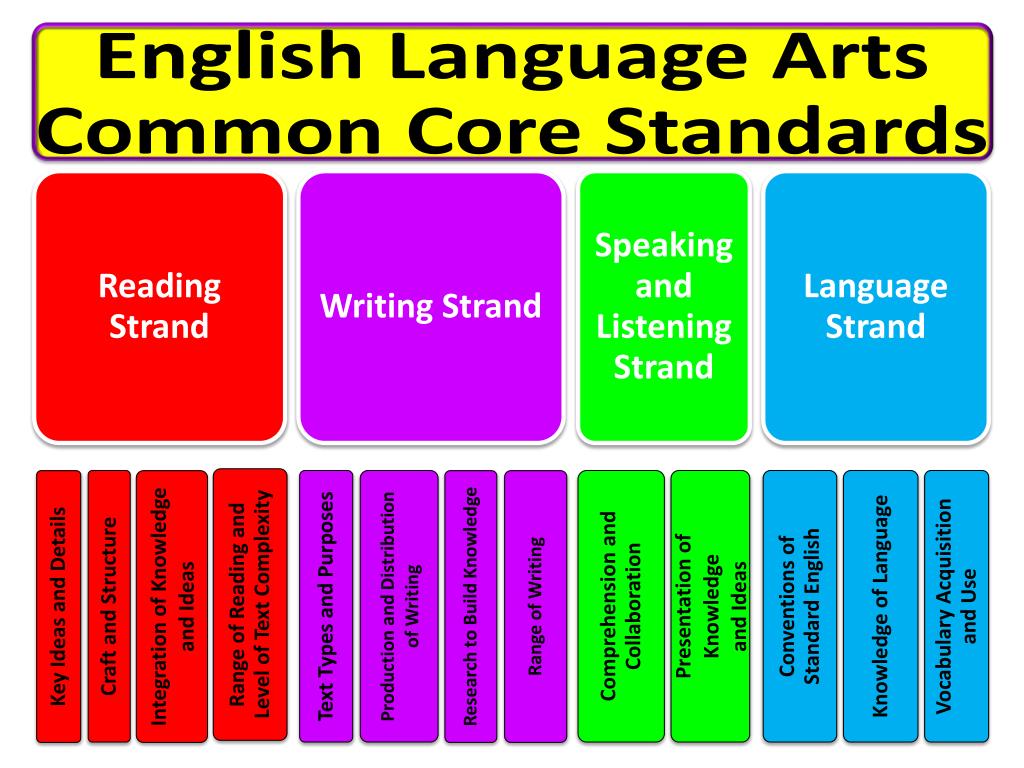 English Language Arts Common Core Standards

Reading Strand

Writing Strand

Speaking and Listening Strand

Language Strand

Key Ideas and Details

Craft and Structure

Integration of Knowledge and Ideas

Range of Reading and Level of Text Complexity

Text Types and Purposes

Production and Distribution of Writing

Research to Build Knowledge

Range of Writing

Comprehension and Collaboration

Presentation of Knowledge and Ideas

Conventions of Standard English

Knowledge of Language

Vocabulary Acquisition and Use